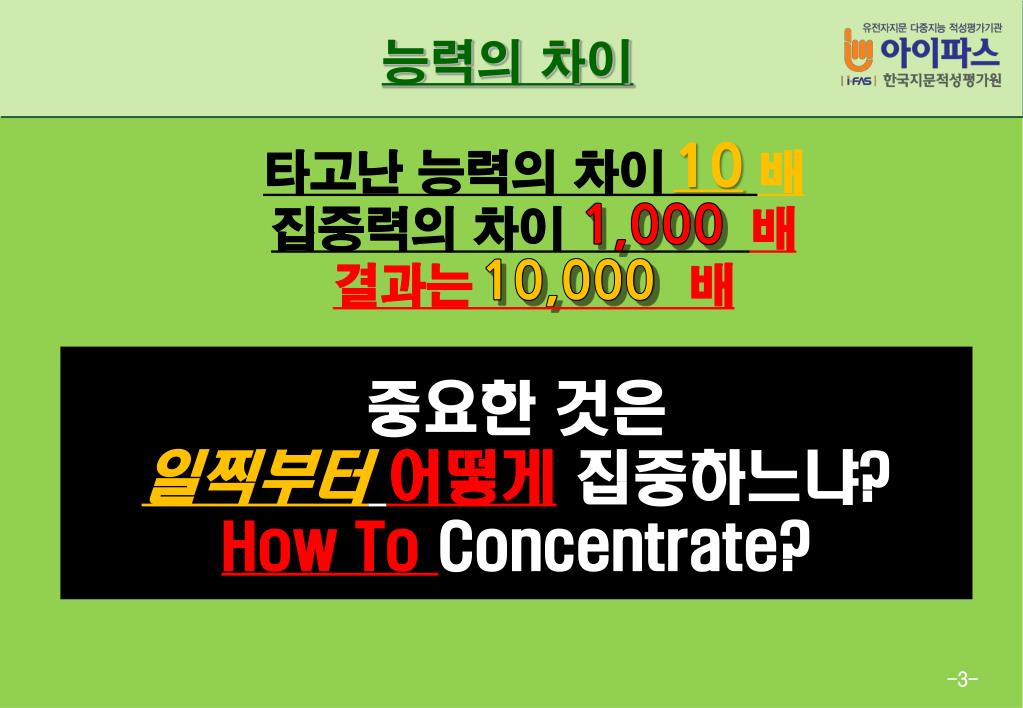 능력의 차이

유전자지문 다중지능 적성평가기관
아이파스
i-FAS 한국지문적성평가원

타고난 능력의 차이 10 배
집중력의 차이 1,000 배
결과는 10,000 배

중요한 것은
일찍부터 어떻게 집중하느냐?
How To Concentrate?

-3-